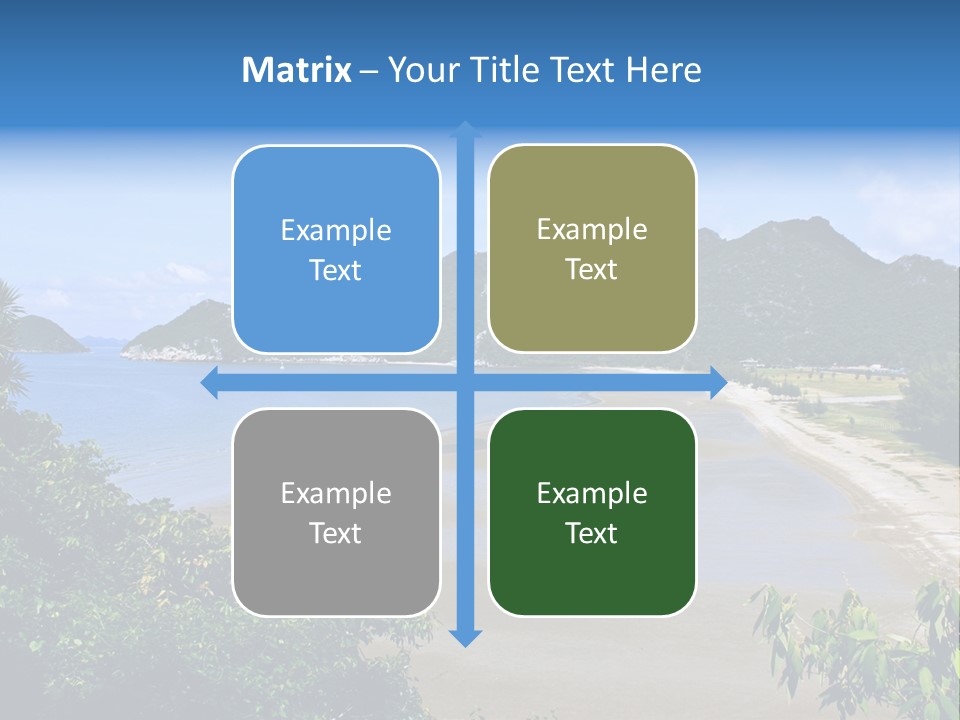 Matrix – Your Title Text Here

Example Text

Example Text

Example Text

Example Text